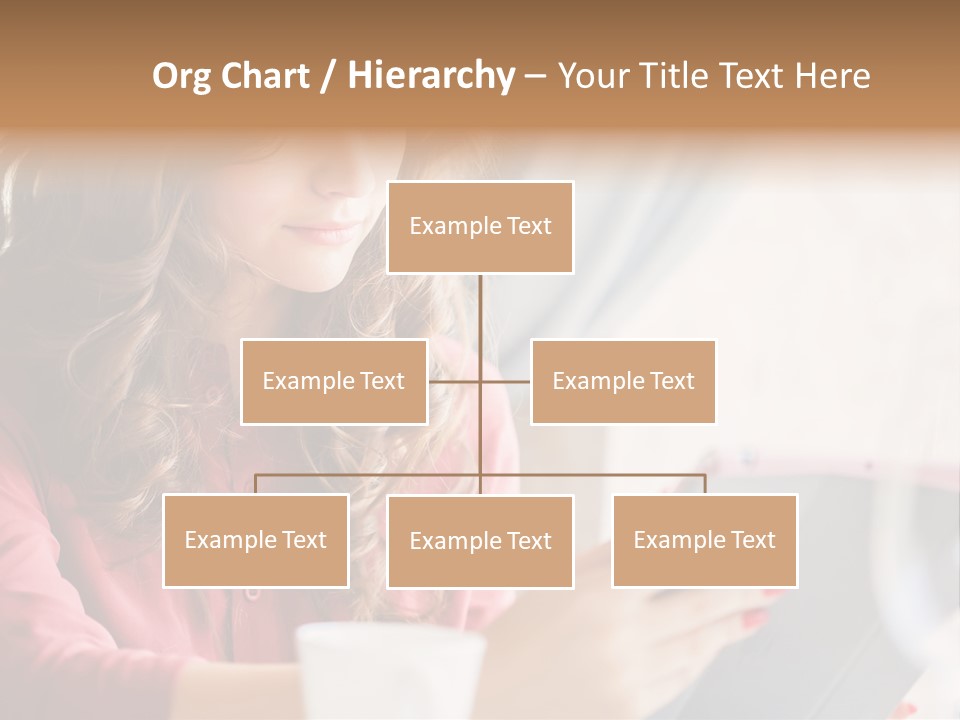 Org Chart / Hierarchy – Your Title Text Here

Example Text

Example Text

Example Text

Example Text

Example Text

Example Text